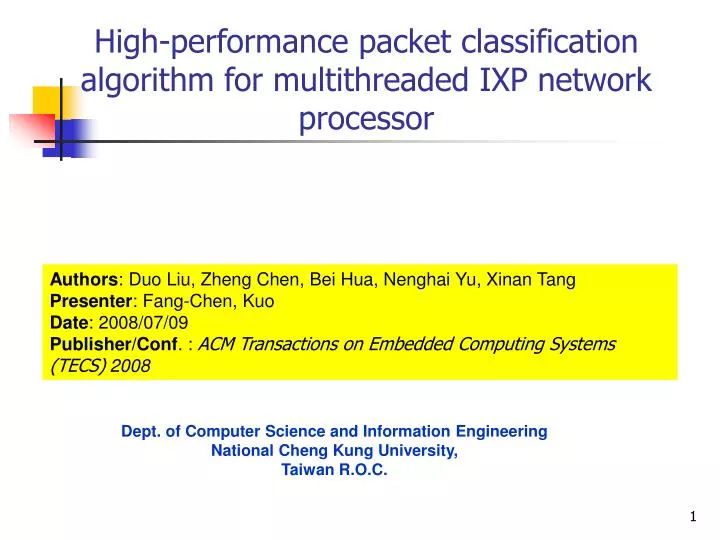 High-performance packet classification algorithm for multithreaded IXP network processor

Authors: Duo Liu, Zheng Chen, Bei Hua, Nenghai Yu, Xinan Tang
Presenter: Fang-Chen, Kuo
Date: 2008/07/09
Publisher/Conf. : ACM Transactions on Embedded Computing Systems (TECS) 2008

Dept. of Computer Science and Information Engineering
National Cheng Kung University,
Taiwan R.O.C.

1